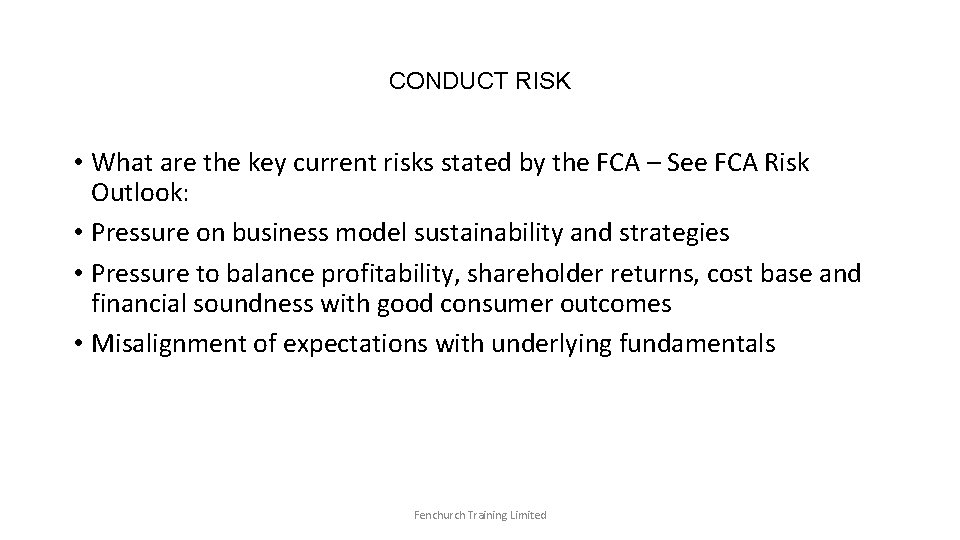 CONDUCT RISK

• What are the key current risks stated by the FCA – See FCA Risk Outlook:
• Pressure on business model sustainability and strategies
• Pressure to balance profitability, shareholder returns, cost base and financial soundness with good consumer outcomes
• Misalignment of expectations with underlying fundamentals

Fenchurch Training Limited